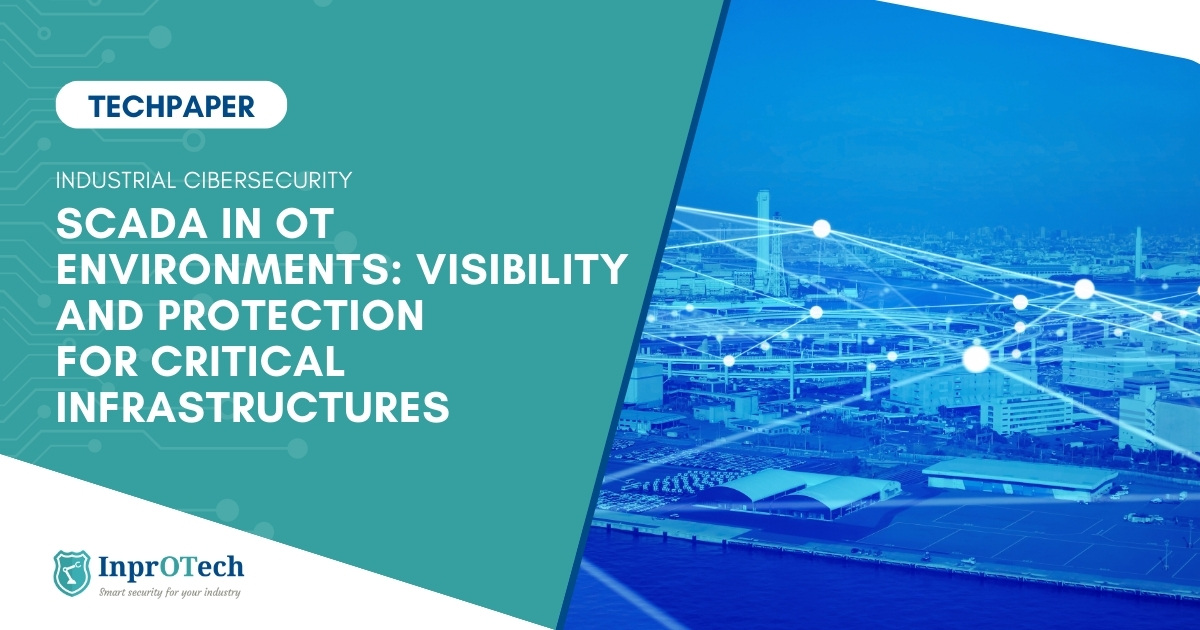 TECHPAPER

INDUSTRIAL CIBERSECURITY

SCADA IN OT ENVIRONMENTS: VISIBILITY AND PROTECTION FOR CRITICAL INFRASTRUCTURES

InprOTech
Smart security for your industry